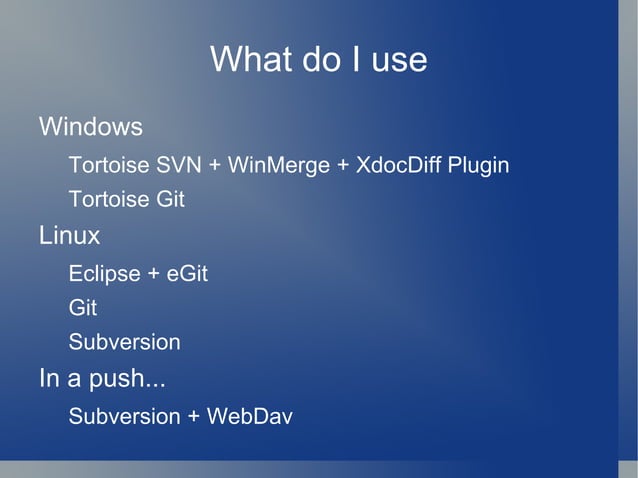 What do I use

Windows

Tortoise SVN + WinMerge + XdocDiff Plugin

Tortoise Git

Linux

Eclipse + eGit

Git

Subversion

In a push...

Subversion + WebDav